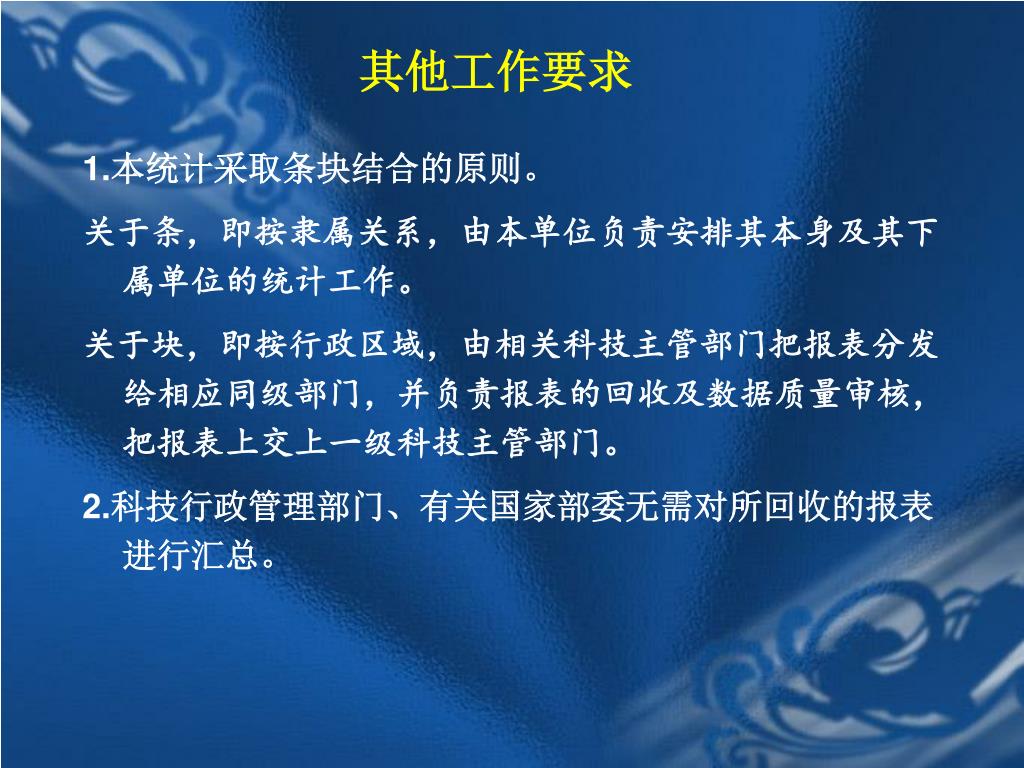 其他工作要求

1.本统计采取条块结合的原则。

关于条，即按隶属关系，由本单位负责安排其本身及其下属单位的统计工作。

关于块，即按行政区域，由相关科技主管部门把报表分发给相应同级部门，并负责报表的回收及数据质量审核，把报表上交上一级科技主管部门。

2.科技行政管理部门、有关国家部委无需对所回收的报表进行汇总。